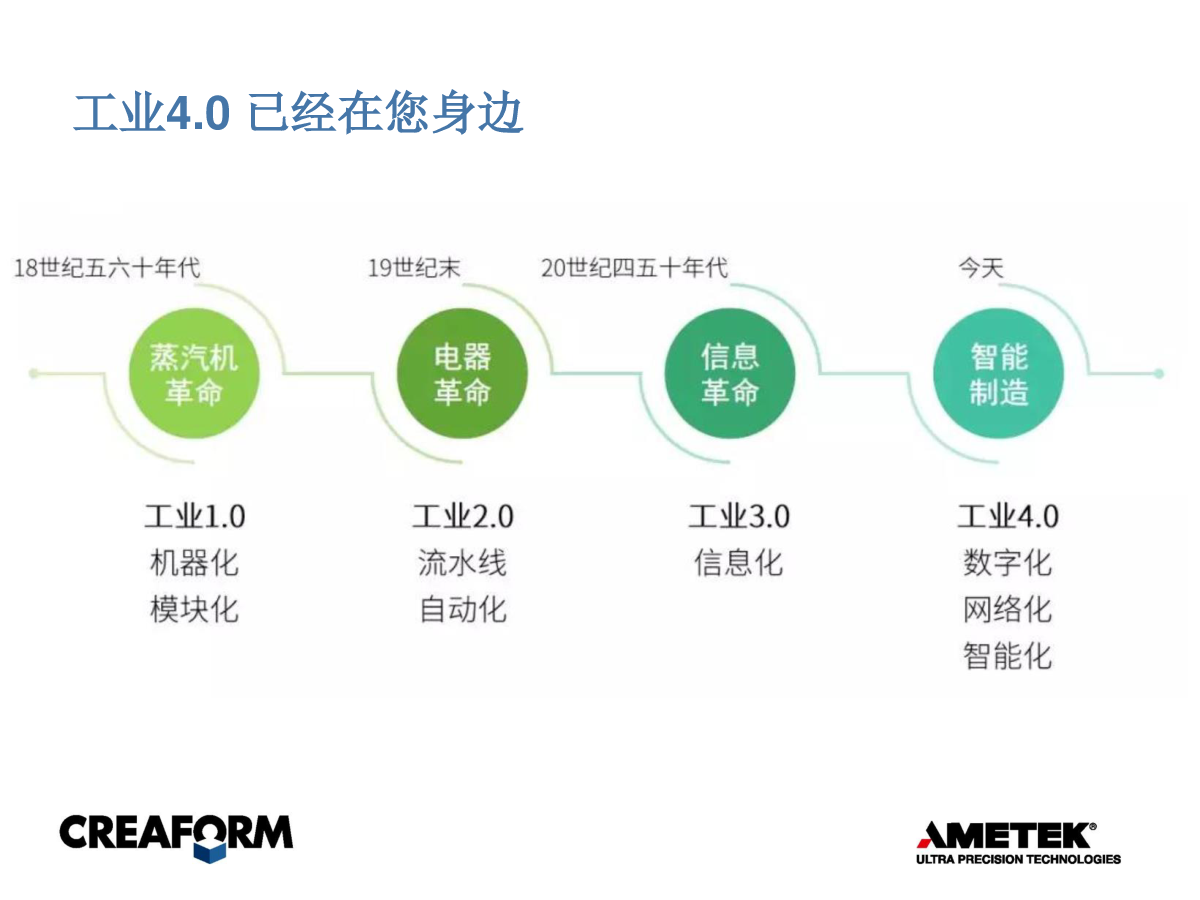 工业4.0 已经在您身边

18世纪五六十年代

蒸汽机革命

工业1.0
机器化
模块化

19世纪末

电器革命

工业2.0
流水线
自动化

20世纪四五十年代

信息革命

工业3.0
信息化

今天

智能制造

工业4.0
数字化
网络化
智能化

CREAFORM

AMETEK®
ULTRA PRECISION TECHNOLOGIES